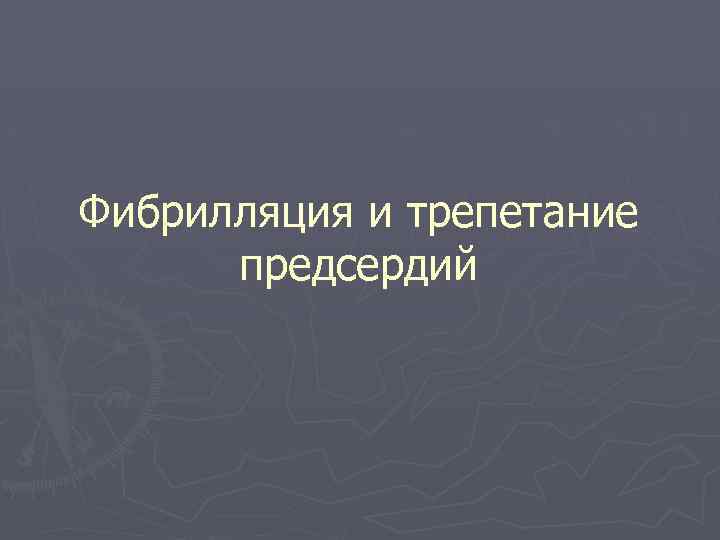 Фибрилляция и трепетание предсердий